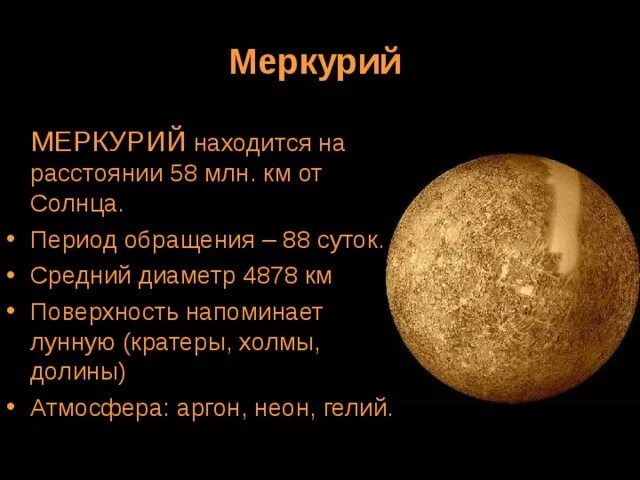 Меркурий

МЕРКУРИЙ находится на расстоянии 58 млн. км от Солнца.

• Период обращения – 88 суток.
• Средний диаметр 4878 км
• Поверхность напоминает лунную (кратеры, холмы, долины)
• Атмосфера: аргон, неон, гелий.